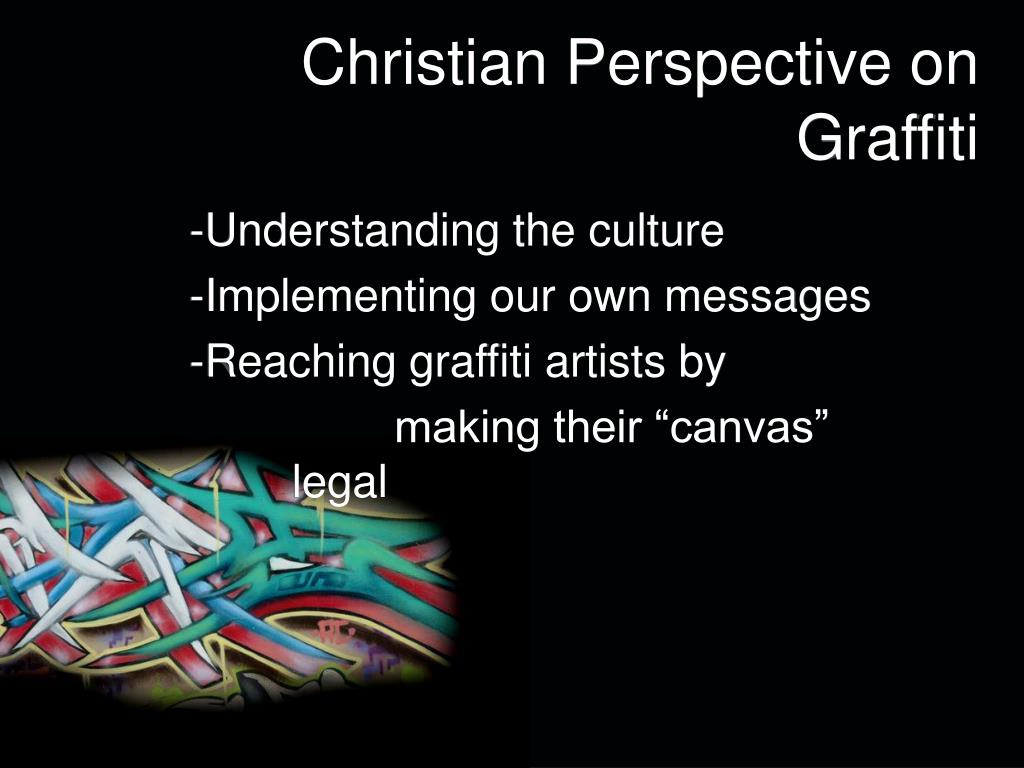 Christian Perspective on Graffiti

-Understanding the culture
-Implementing our own messages
-Reaching graffiti artists by making their “canvas” legal